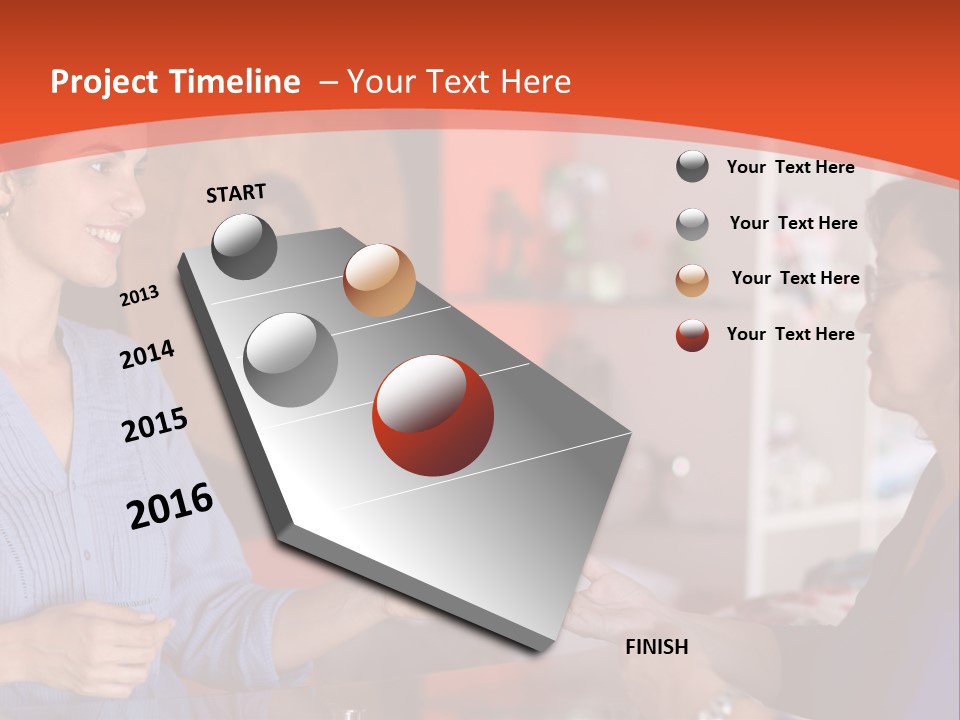 Project Timeline – Your Text Here

START

2013

2014

2015

2016

FINISH

Your Text Here

Your Text Here

Your Text Here

Your Text Here